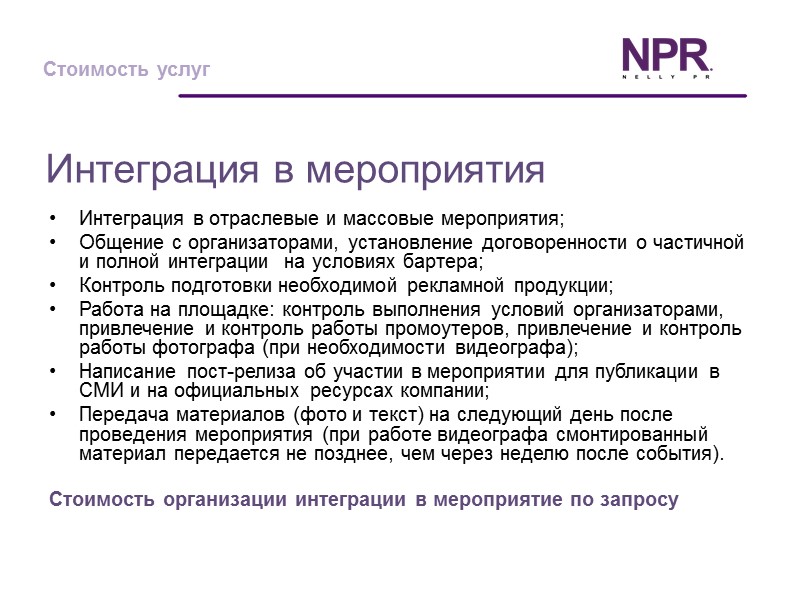 Стоимость услуг

NPR
NELLY PR

Интеграция в мероприятия

• Интеграция в отраслевые и массовые мероприятия;
• Общение с организаторами, установление договоренности о частичной и полной интеграции на условиях бартера;
• Контроль подготовки необходимой рекламной продукции;
• Работа на площадке: контроль выполнения условий организаторами, привлечение и контроль работы промоутеров, привлечение и контроль работы фотографа (при необходимости видеографа);
• Написание пост-релиза об участии в мероприятии для публикации в СМИ и на официальных ресурсах компании;
• Передача материалов (фото и текст) на следующий день после проведения мероприятия (при работе видеографа смонтированный материал передается не позднее, чем через неделю после события).

Стоимость организации интеграции в мероприятие по запросу